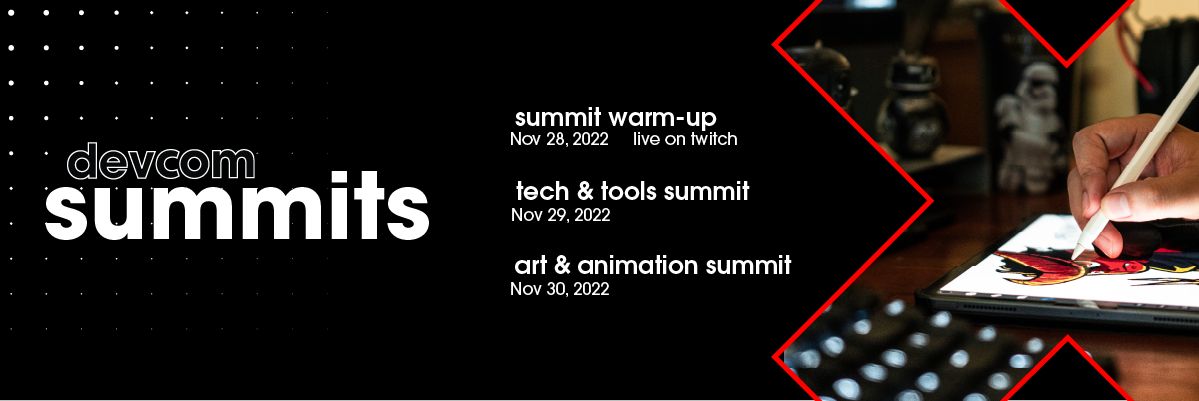 devcom
summits

summit warm-up
Nov 28, 2022 live on twitch

tech & tools summit
Nov 29, 2022

art & animation summit
Nov 30, 2022